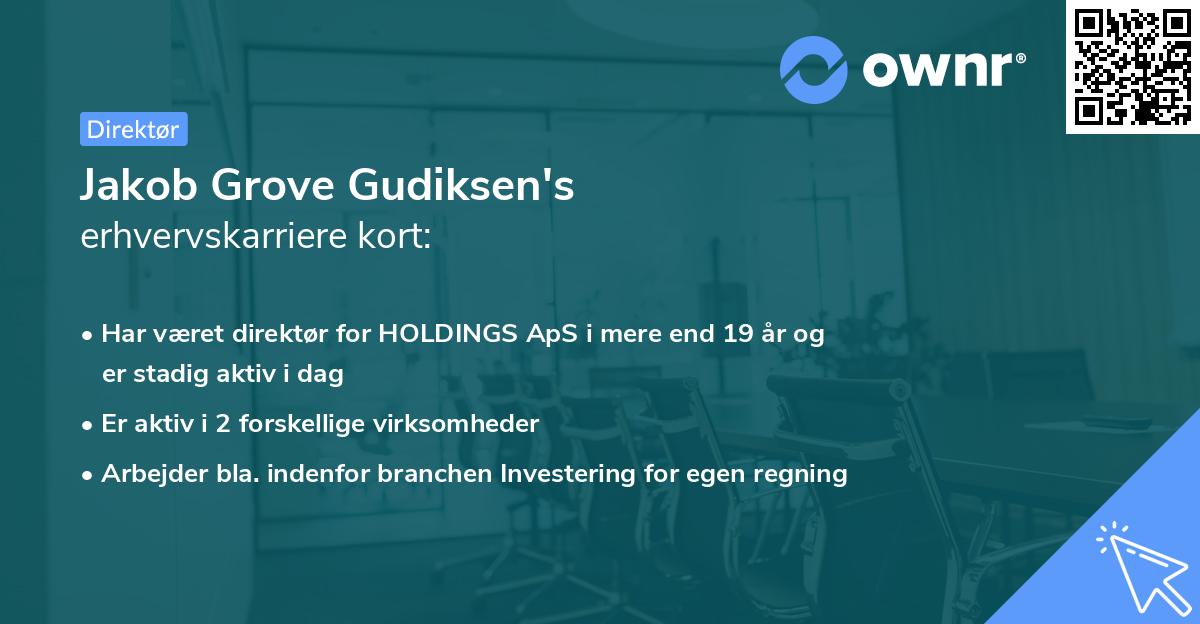 ownr®

Direktør

Jakob Grove Gudiksen's erhvervskarriere kort:

• Har været direktør for HOLDINGS ApS i mere end 19 år og er stadig aktiv i dag

• Er aktiv i 2 forskellige virksomheder

• Arbejder bla. indenfor branchen Investering for egen regning